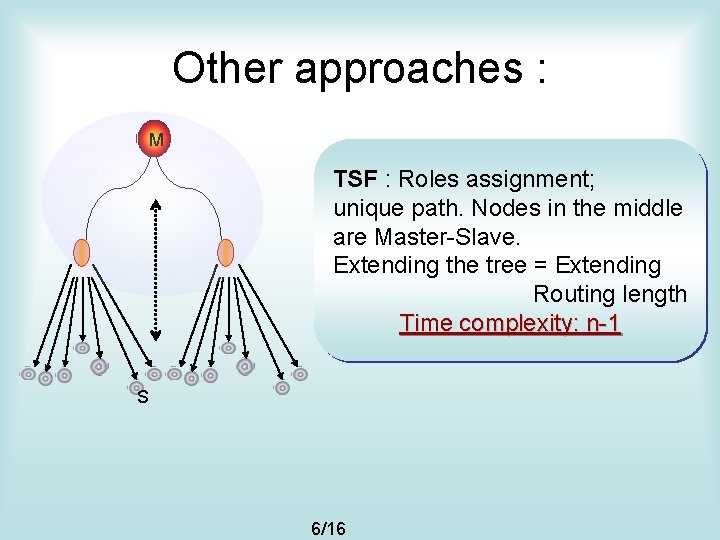 Other approaches :

M

S

TSF : Roles assignment; unique path. Nodes in the middle are Master-Slave.
Extending the tree = Extending Routing length
Time complexity: n-1

6/16